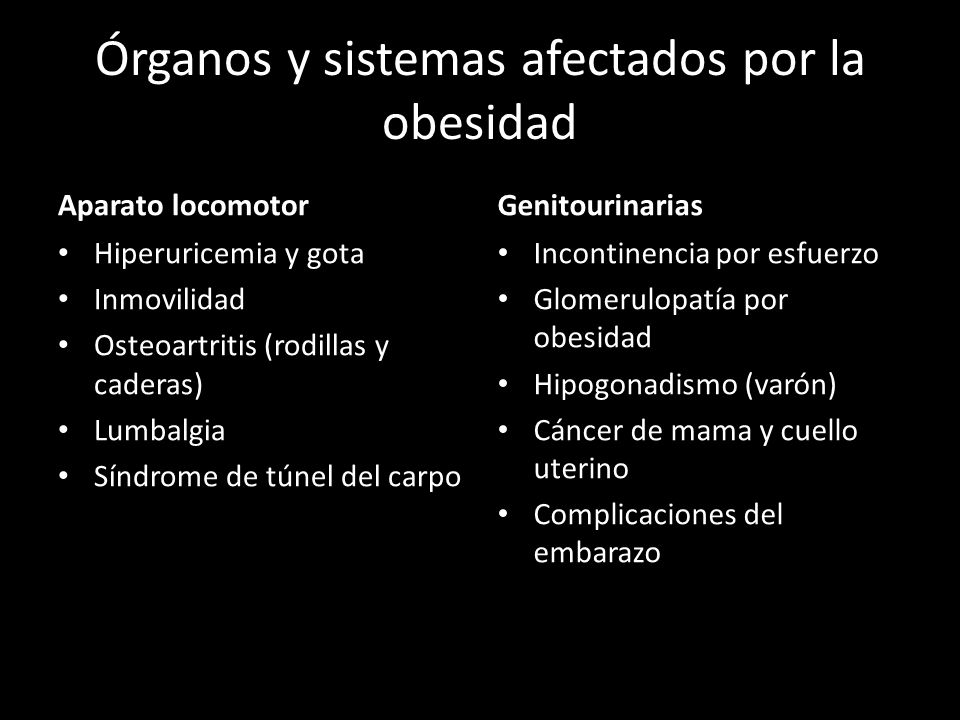 Órganos y sistemas afectados por la obesidad

Aparato locomotor
• Hiperuricemia y gota
• Inmovilidad
• Osteoartritis (rodillas y caderas)
• Lumbalgia
• Síndrome de túnel del carpo

Genitourinarias
• Incontinencia por esfuerzo
• Glomerulopatía por obesidad
• Hipogonadismo (varón)
• Cáncer de mama y cuello uterino
• Complicaciones del embarazo